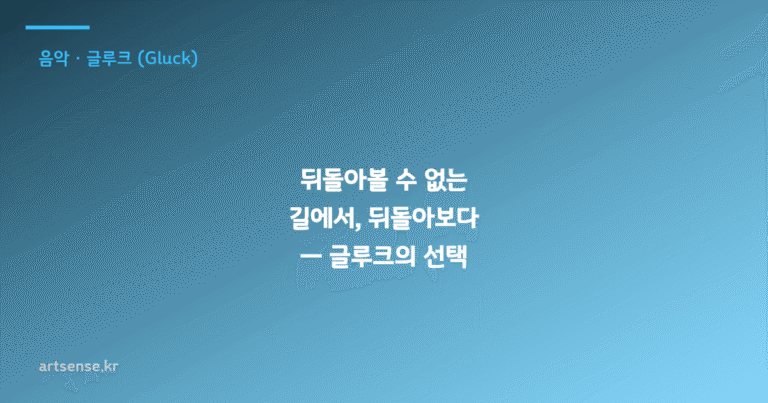 음악 · 글루크 (Gluck)

뒤돌아볼 수 없는
길에서, 뒤돌아보다
— 글루크의 선택

artsense.kr